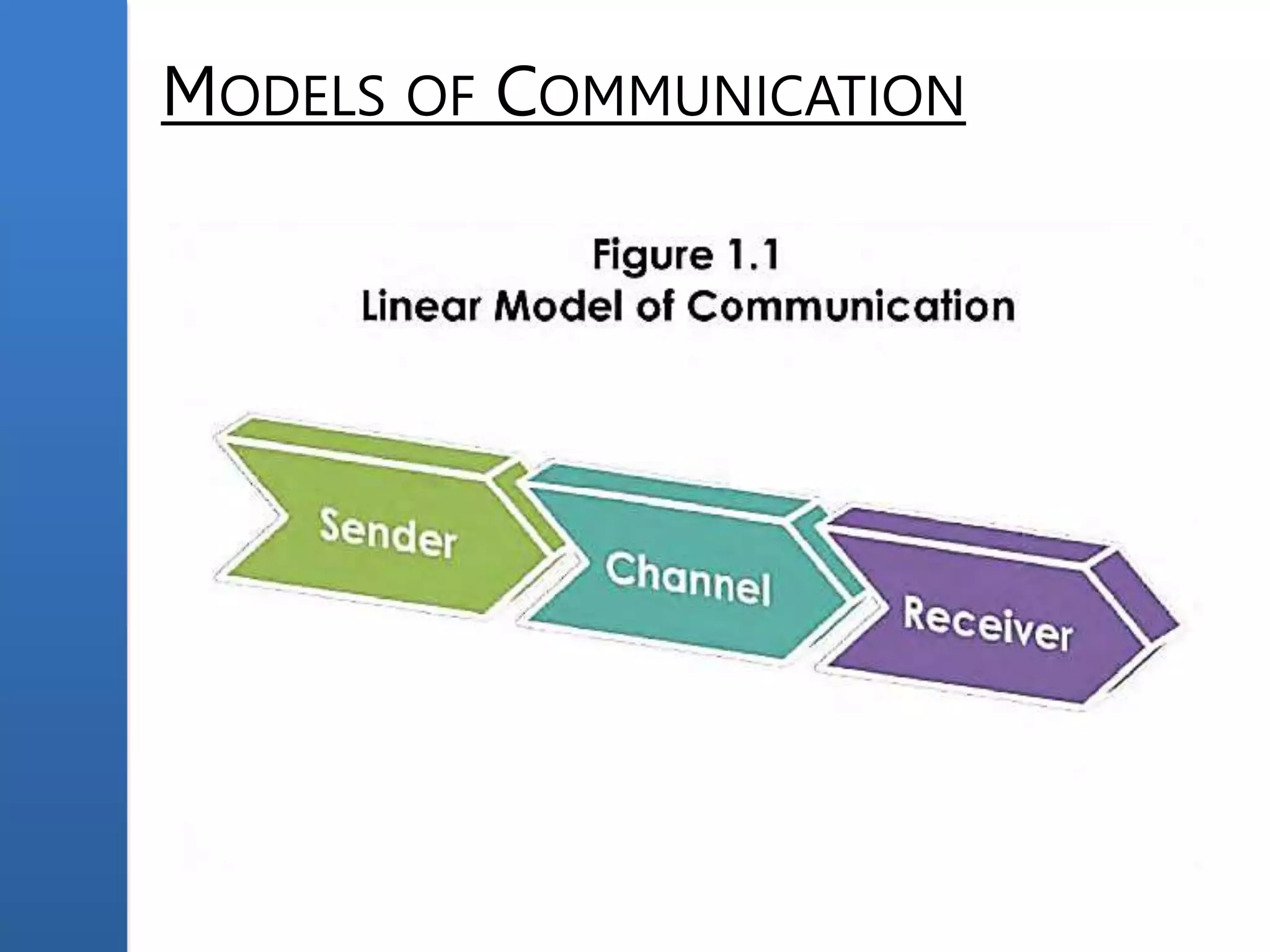 MODELS OF COMMUNICATION

Figure 1.1
Linear Model of Communication

Sender

Channel

Receiver